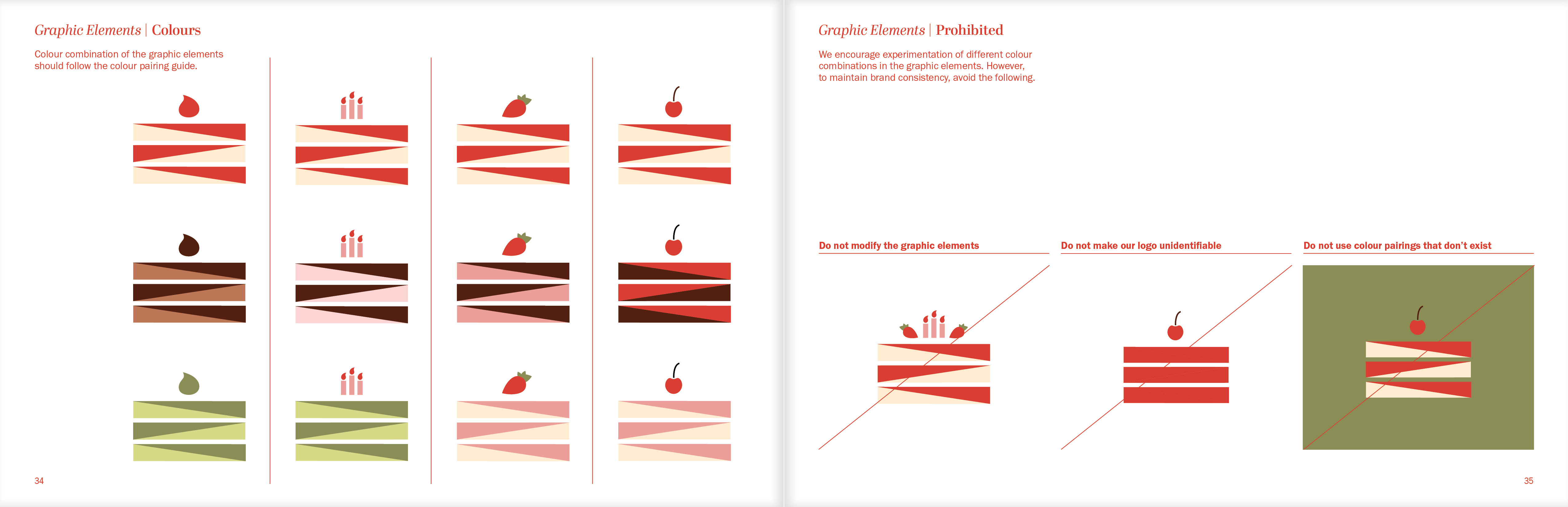 Graphic Elements | Colours

Colour combination of the graphic elements should follow the colour pairing guide.

34

Graphic Elements | Prohibited

We encourage experimentation of different colour combinations in the graphic elements. However, to maintain brand consistency, avoid the following.

Do not modify the graphic elements

Do not make our logo unidentifiable

Do not use colour pairings that don't exist

35